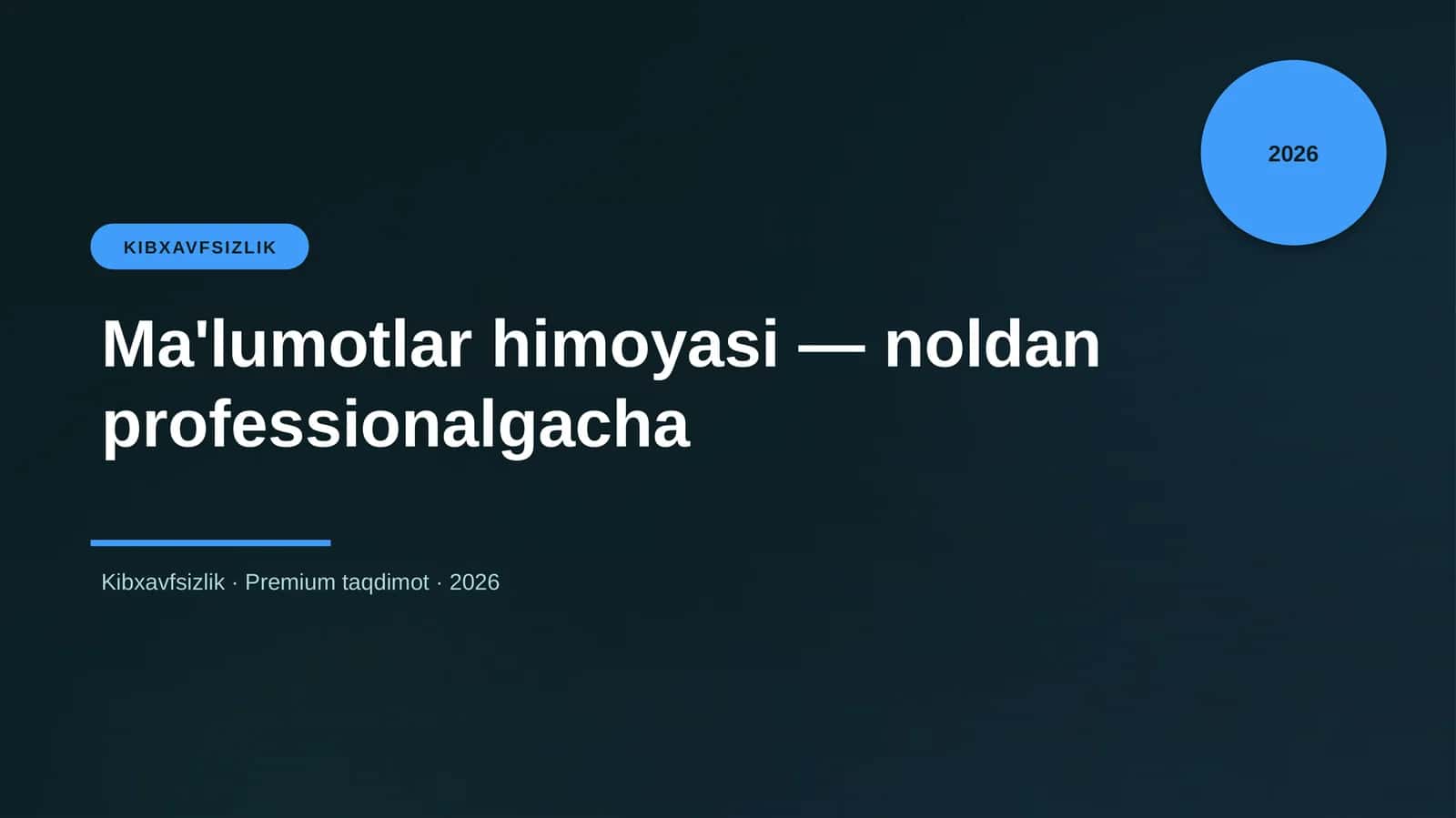 2026

KIBXAVFSIZLIK

Ma'lumotlar himoyasi — noldan professionalgacha

Kibxavfsizlik · Premium taqdimot · 2026